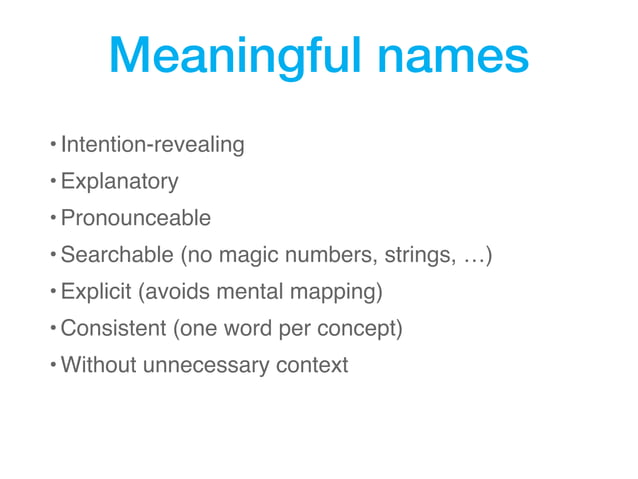 Meaningful names

• Intention-revealing
• Explanatory
• Pronounceable
• Searchable (no magic numbers, strings, …)
• Explicit (avoids mental mapping)
• Consistent (one word per concept)
• Without unnecessary context